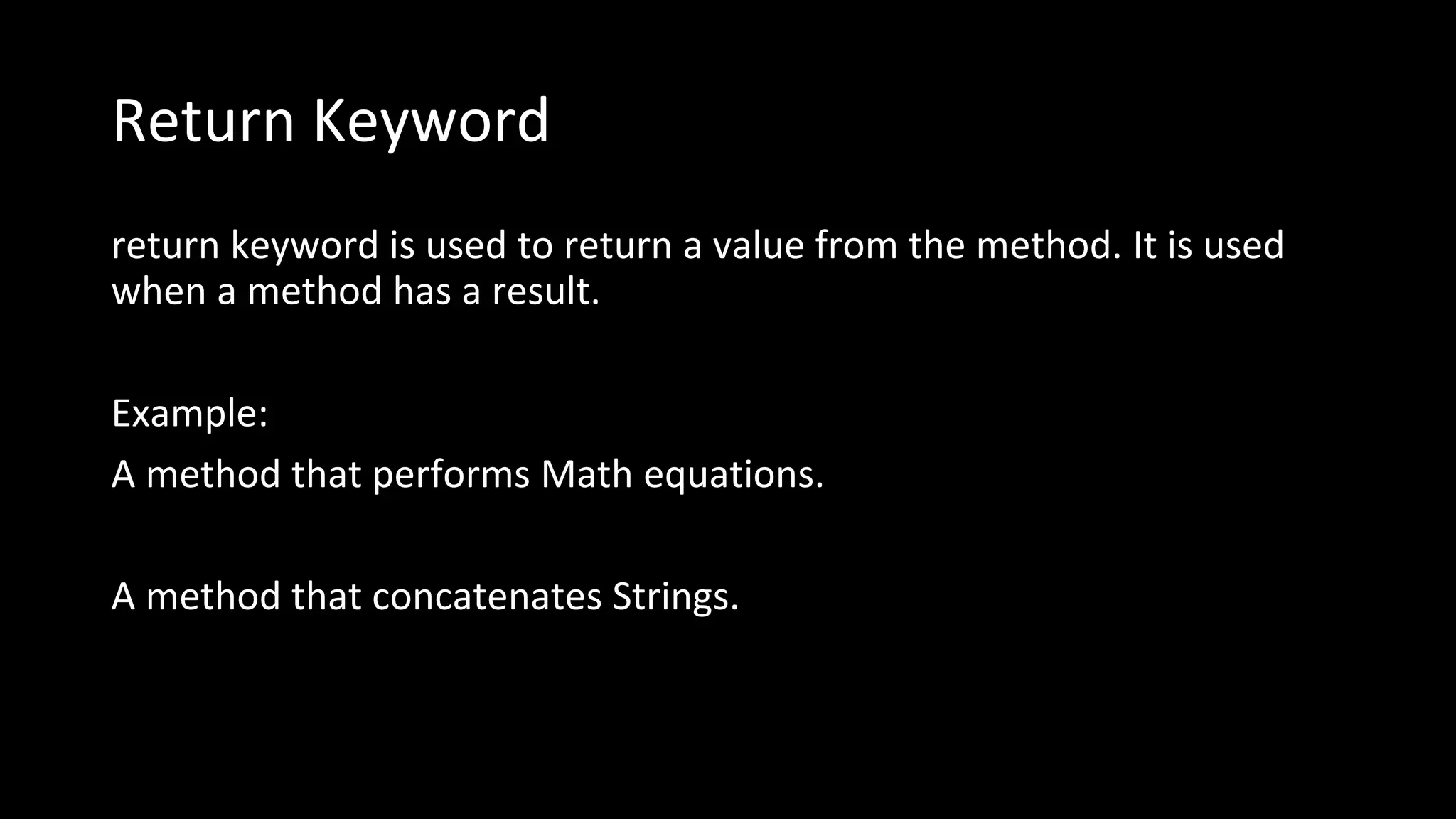 Return Keyword

return keyword is used to return a value from the method. It is used when a method has a result.

Example:

A method that performs Math equations.

A method that concatenates Strings.